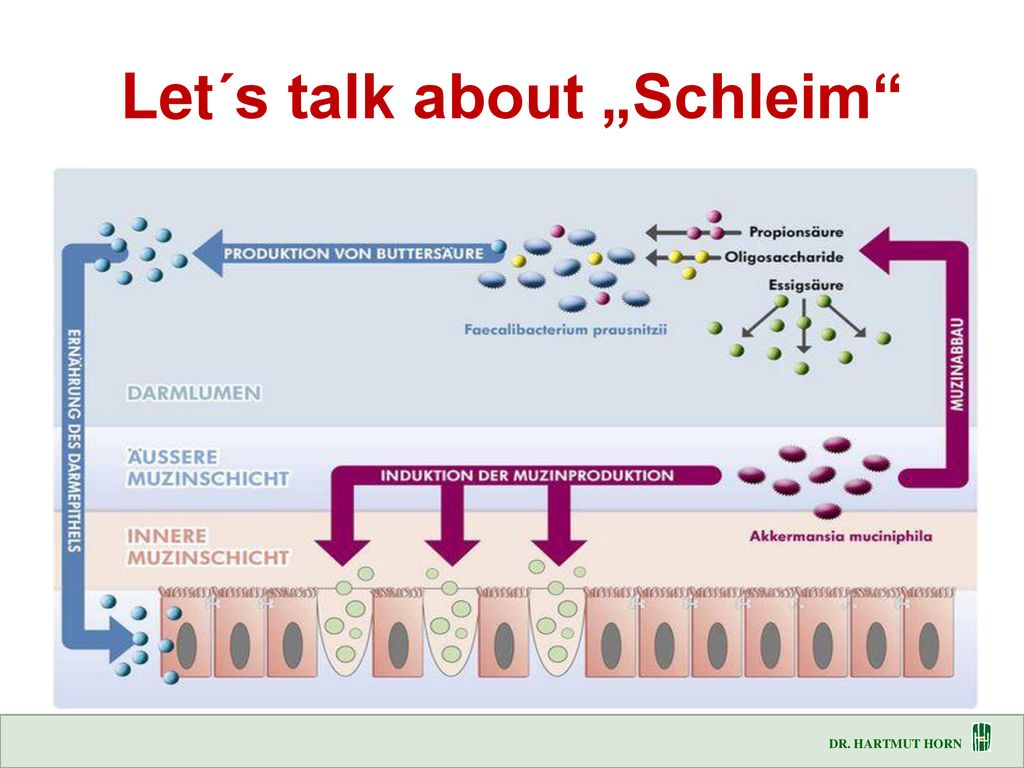 Let´s talk about „Schleim“

PRODUKTION VON BUTTERSÄURE

Propionsäure

Oligosaccharide

Essigsäure

Faecalibacterium prausnitzii

ERNÄHRUNG DES DARMEPITHELS

MUZINABBAU

DARMLUMEN

ÄUSSERE MUZINSCHICHT

INDUKTION DER MUZINPRODUKTION

INNERE MUZINSCHICHT

Akkermansia muciniphila

DR. HARTMUT HORN